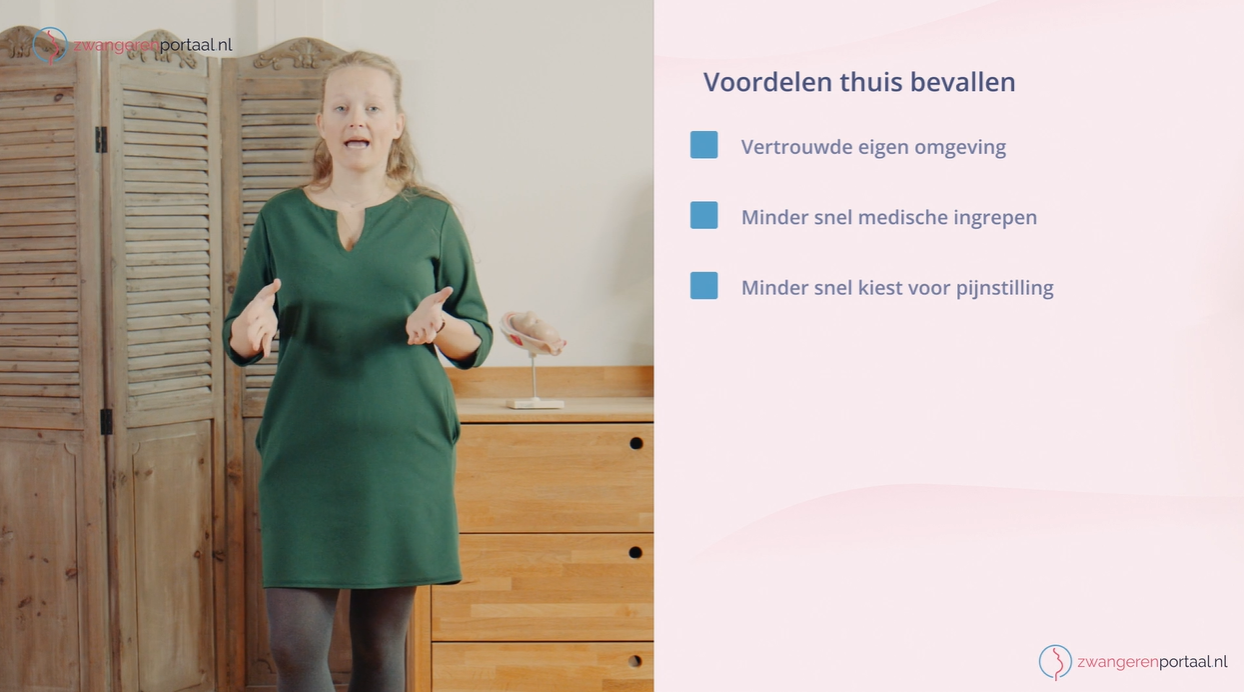 zwangerenportaal.nl

Voordelen thuis bevallen

Vertrouwde eigen omgeving

Minder snel medische ingrepen

Minder snel kiest voor pijnstilling

zwangerenportaal.nl